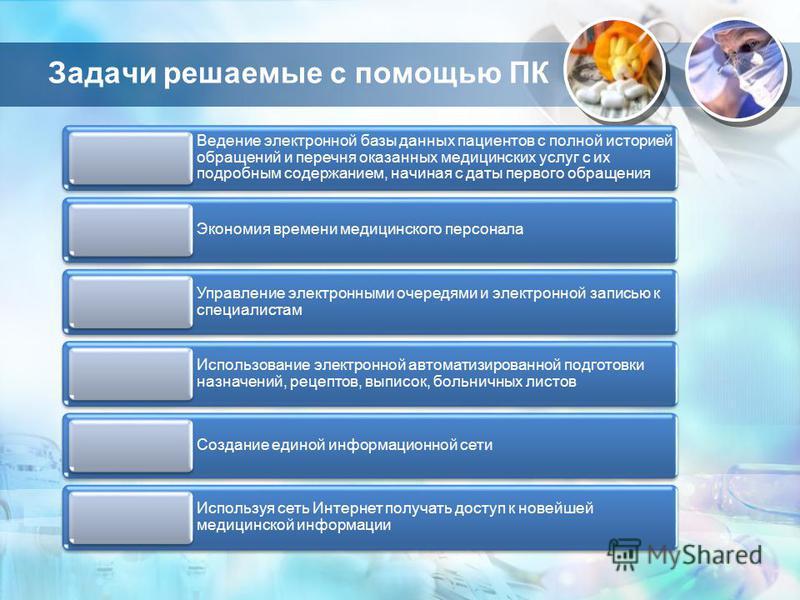 Задачи решаемые с помощью ПК

Ведение электронной базы данных пациентов с полной историей обращений и перечня оказанных медицинских услуг с их подробным содержанием, начиная с даты первого обращения

Экономия времени медицинского персонала

Управление электронными очередями и электронной записью к специалистам

Использование электронной автоматизированной подготовки назначений, рецептов, выписок, больничных листов

Создание единой информационной сети

Используя сеть Интернет получать доступ к новейшей медицинской информации

MyShared